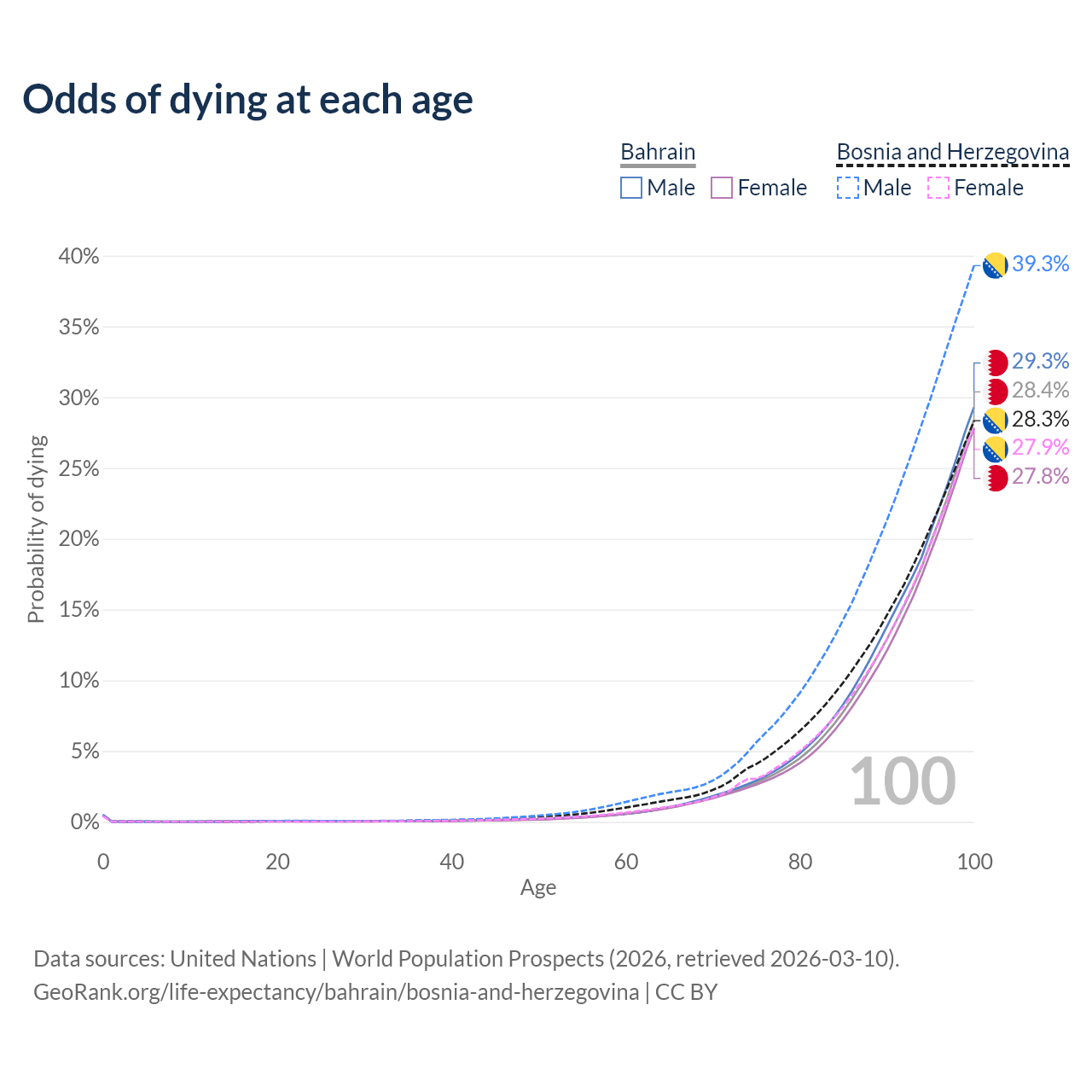 Odds of dying at each age

Bahrain
Male
Female

Bosnia and Herzegovina
Male
Female

40%
35%
30%
25%
20%
15%
10%
5%
0%

Probability of dying

39.3%
29.3%
28.4%
28.3%
27.9%
27.8%

100

0
20
40
60
80
100

Age

Data sources: United Nations | World Population Prospects (2026, retrieved 2026-03-10).
GeoRank.org/life-expectancy/bahrain/bosnia-and-herzegovina | CC BY